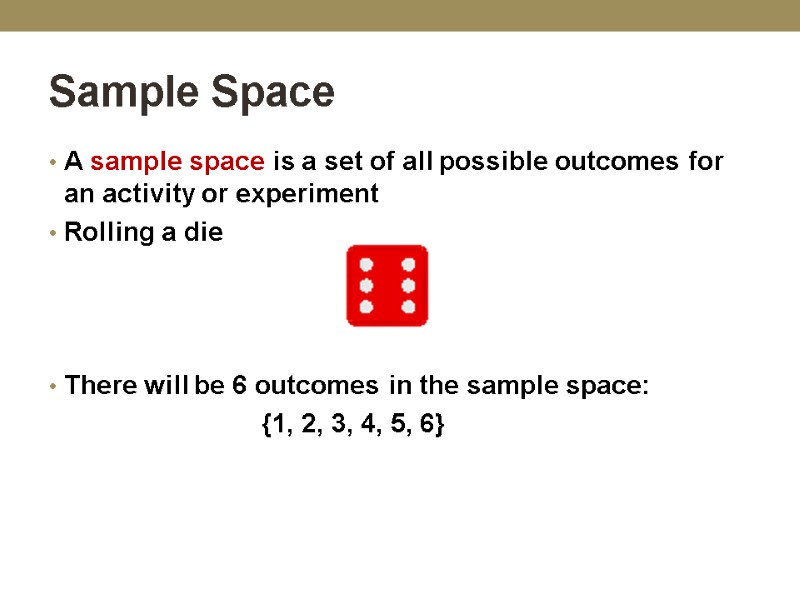 Sample Space

• A sample space is a set of all possible outcomes for an activity or experiment

• Rolling a die

• There will be 6 outcomes in the sample space:

{1, 2, 3, 4, 5, 6}